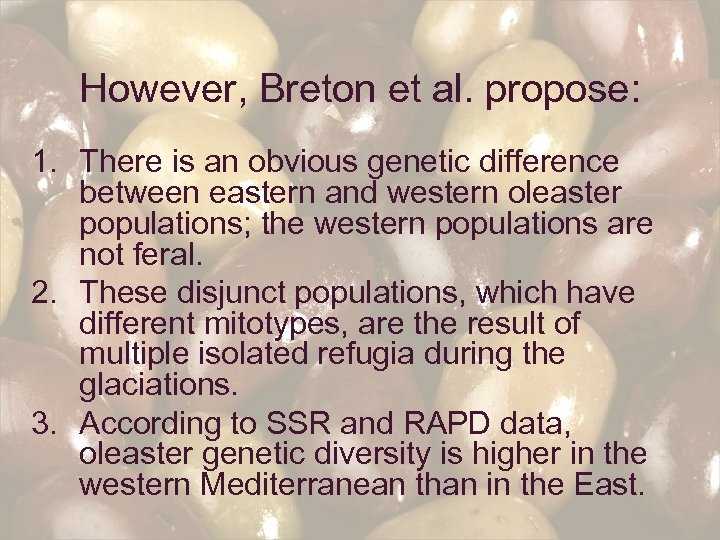 However, Breton et al. propose:

1. There is an obvious genetic difference between eastern and western oleaster populations; the western populations are not feral.
2. These disjunct populations, which have different mitotypes, are the result of multiple isolated refugia during the glaciations.
3. According to SSR and RAPD data, oleaster genetic diversity is higher in the western Mediterranean than in the East.